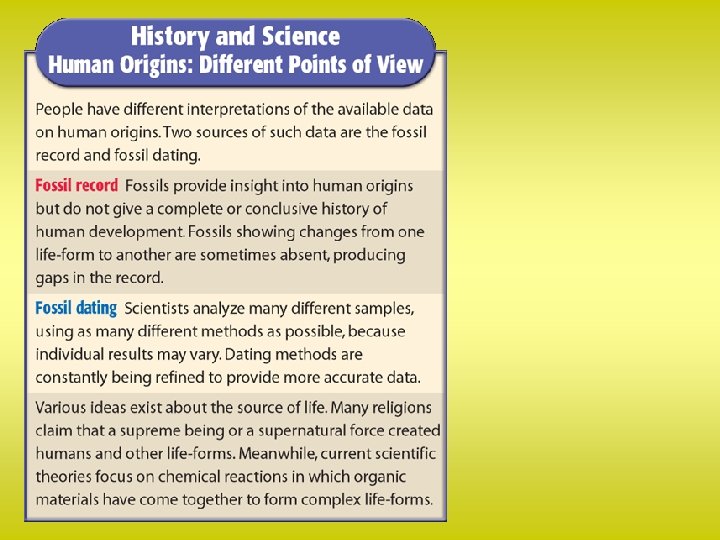 History and Science
Human Origins: Different Points of View

People have different interpretations of the available data on human origins. Two sources of such data are the fossil record and fossil dating.

Fossil record Fossils provide insight into human origins but do not give a complete or conclusive history of human development. Fossils showing changes from one life-form to another are sometimes absent, producing gaps in the record.

Fossil dating Scientists analyze many different samples, using as many different methods as possible, because individual results may vary. Dating methods are constantly being refined to provide more accurate data.

Various ideas exist about the source of life. Many religions claim that a supreme being or a supernatural force created humans and other life-forms. Meanwhile, current scientific theories focus on chemical reactions in which organic materials have come together to form complex life-forms.